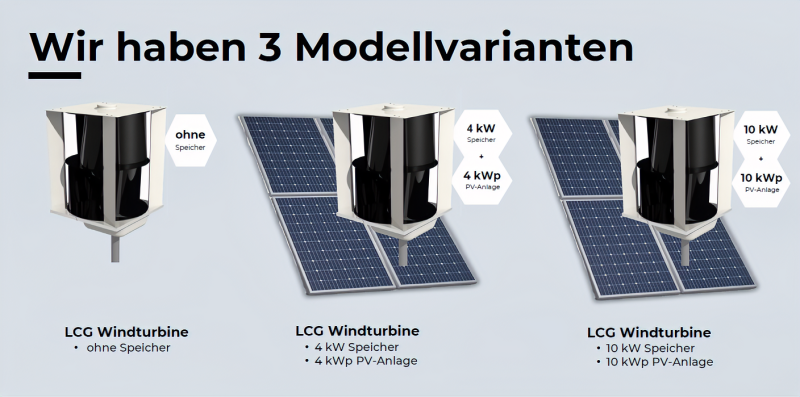 Wir haben 3 Modellvarianten

ohne
Speicher

4 kW
Speicher
+
4 kWp
PV-Anlage

10 kW
Speicher
+
10 kWp
PV-Anlage

LCG Windturbine
• ohne Speicher

LCG Windturbine
• 4 kW Speicher
• 4 kWp PV-Anlage

LCG Windturbine
• 10 kW Speicher
• 10 kWp PV-Anlage